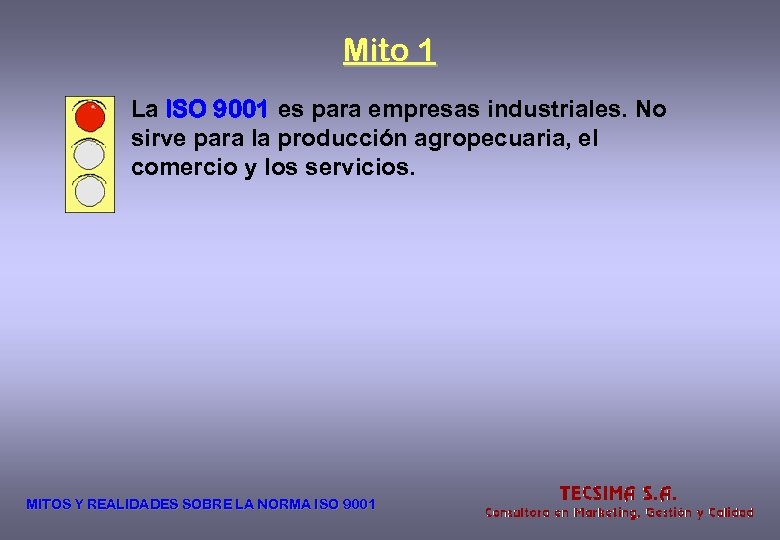 Mito 1

La ISO 9001 es para empresas industriales. No sirve para la producción agropecuaria, el comercio y los servicios.

MITOS Y REALIDADES SOBRE LA NORMA ISO 9001

TECSIMA S.A.
Consultora en Marketing, Gestión y Calidad